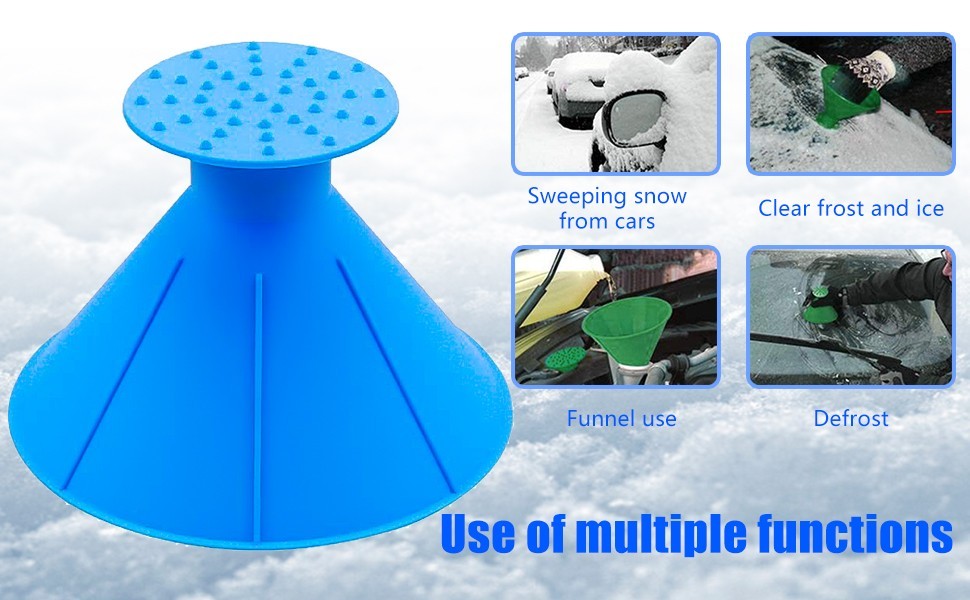 Sweeping snow from cars

Clear frost and ice

Funnel use

Defrost

Use of multiple functions